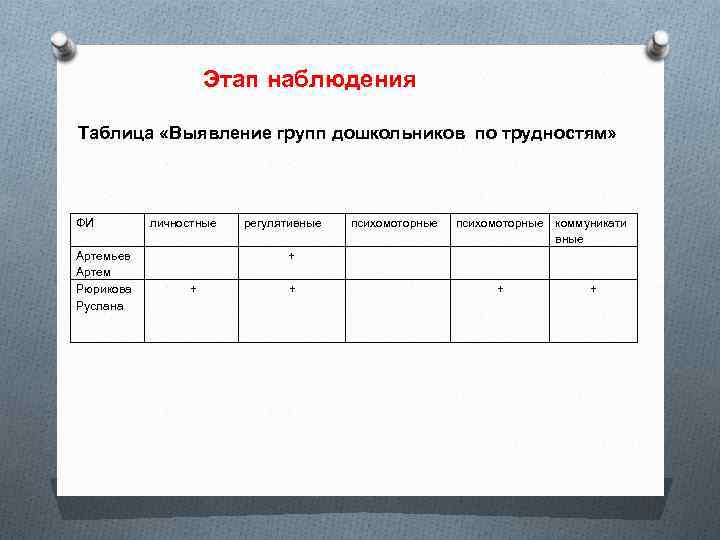 Этап наблюдения

Таблица «Выявление групп дошкольников по трудностям»

| ФИ | личностные | регулятивные | психомоторные | психомоторные | коммуникативные |
|---|---|---|---|---|---|
| Артемьев Артем | | + | | | |
| Рюрикова Руслана | + | + | | + | + |